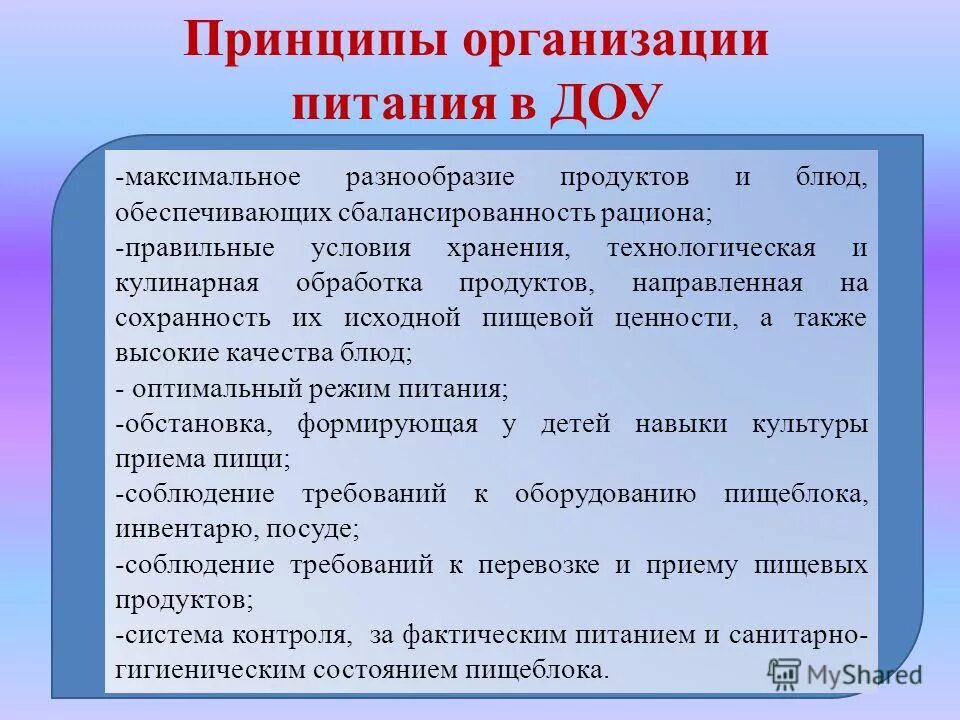 Принципы организации питания в ДОУ

-максимальное разнообразие продуктов и блюд, обеспечивающих сбалансированность рациона;
-правильные условия хранения, технологическая и кулинарная обработка продуктов, направленная на сохранность их исходной пищевой ценности, а также высокие качества блюд;
- оптимальный режим питания;
-обстановка, формирующая у детей навыки культуры приема пищи;
-соблюдение требований к оборудованию пищеблока, инвентарю, посуде;
-соблюдение требований к перевозке и приему пищевых продуктов;
-система контроля, за фактическим питанием и санитарно-гигиеническим состоянием пищеблока.

MyShared